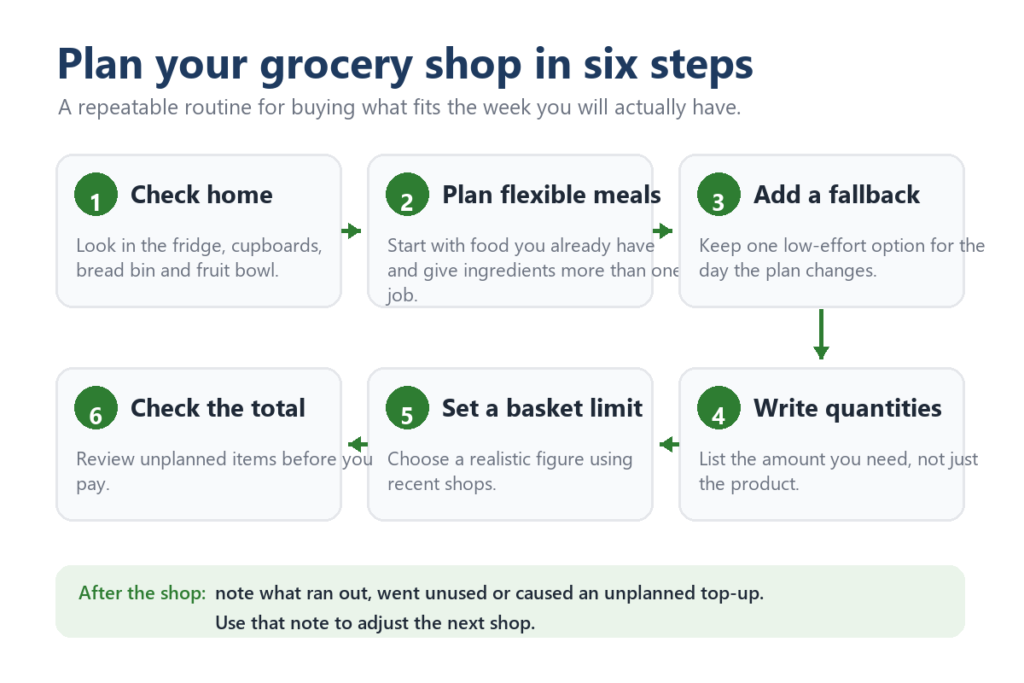 Plan your grocery shop in six steps

A repeatable routine for buying what fits the week you will actually have.

1 Check home

Look in the fridge, cupboards, bread bin and fruit bowl.

2 Plan flexible meals

Start with food you already have and give ingredients more than one job.

3 Add a fallback

Keep one low-effort option for the day the plan changes.

4 Write quantities

List the amount you need, not just the product.

5 Set a basket limit

Choose a realistic figure using recent shops.

6 Check the total

Review unplanned items before you pay.

After the shop: note what ran out, went unused or caused an unplanned top-up.
Use that note to adjust the next shop.